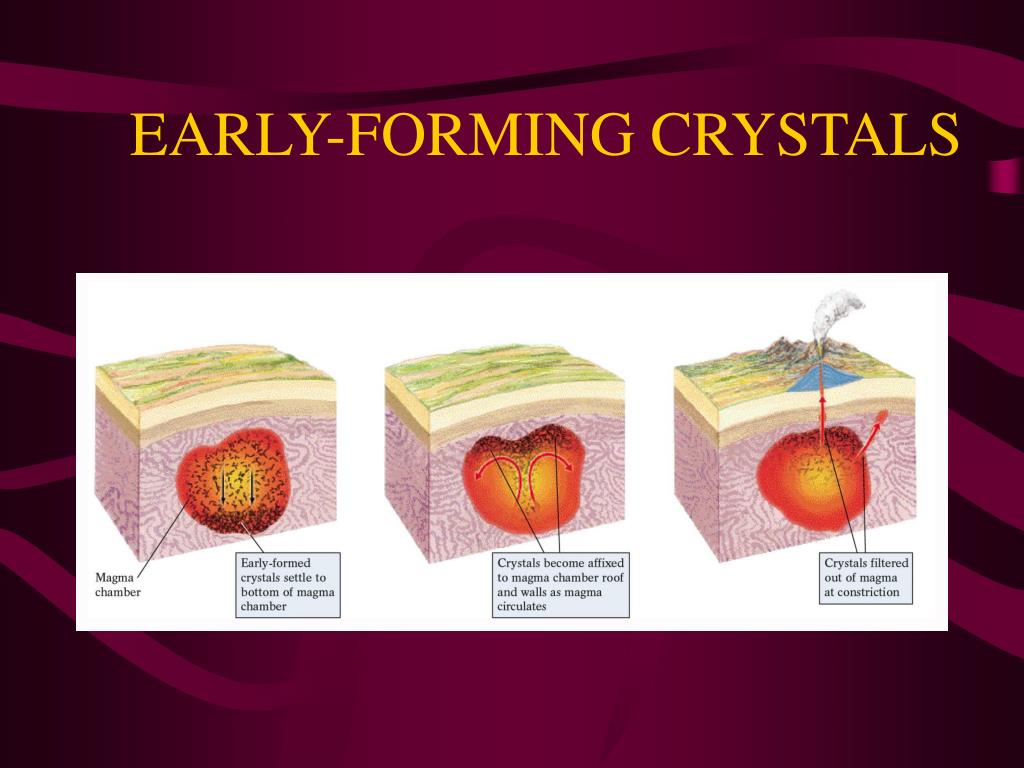 EARLY-FORMING CRYSTALS

Magma chamber

Early-formed crystals settle to bottom of magma chamber

Crystals become affixed to magma chamber roof and walls as magma circulates

Crystals filtered out of magma at constriction